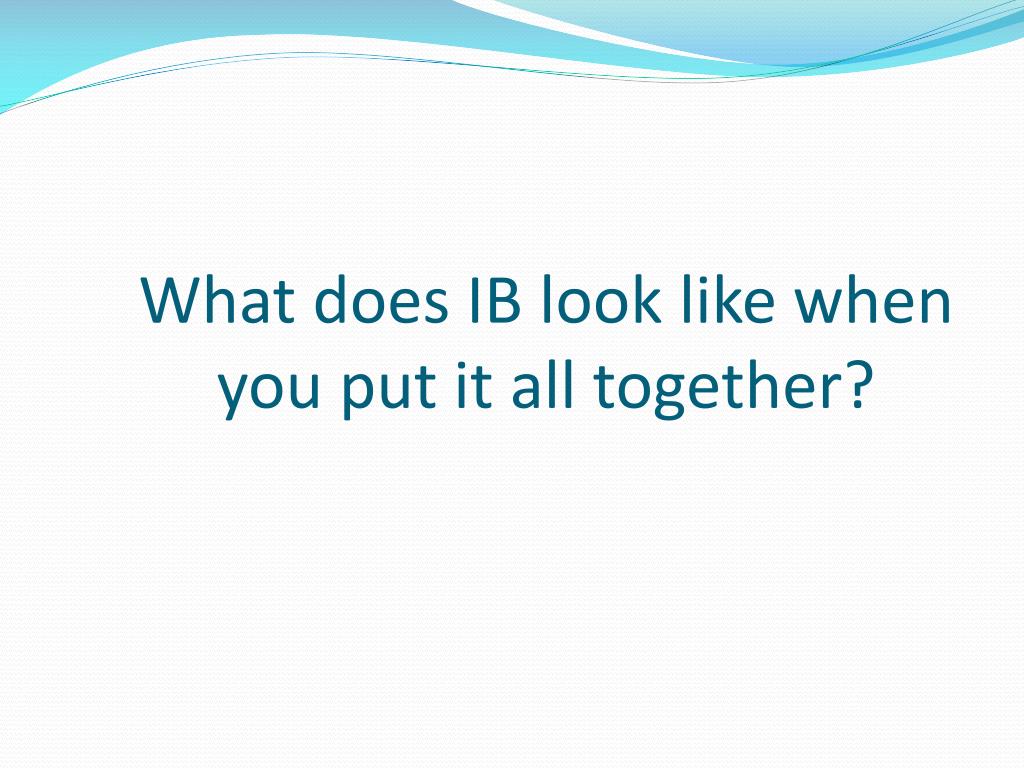 What does IB look like when you put it all together?